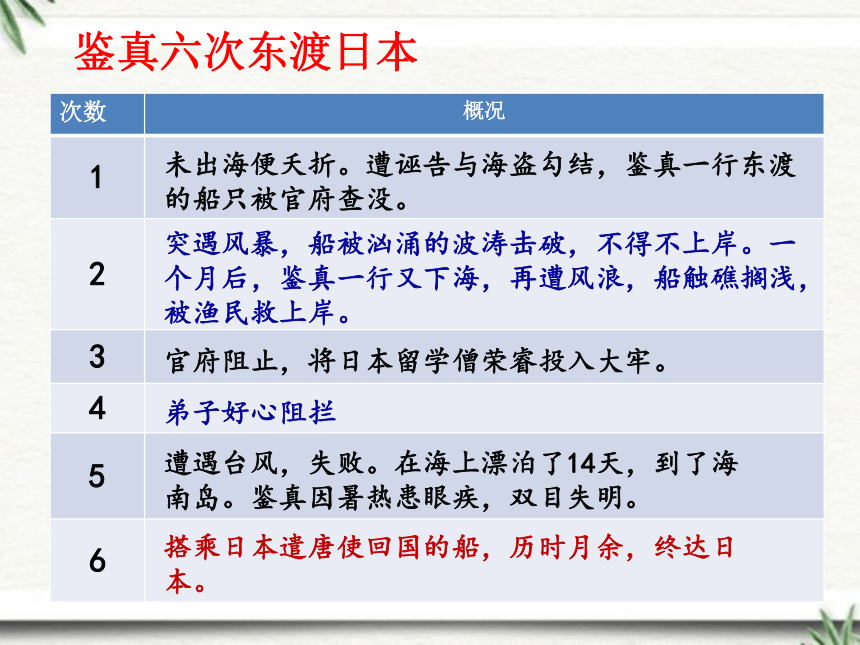 鉴真六次东渡日本

| 次数 | 概况 |
|---|---|
| 1 | 未出海便夭折。遭诬告与海盗勾结，鉴真一行东渡的船只被官府查没。 |
| 2 | 突遇风暴，船被汹涌的波涛击破，不得不上岸。一个月后，鉴真一行又下海，再遭风浪，船触礁搁浅，被渔民救上岸。 |
| 3 | 官府阻止，将日本留学僧荣睿投入大牢。 |
| 4 | 弟子好心阻拦 |
| 5 | 遭遇台风，失败。在海上漂泊了14天，到了海南岛。鉴真因暑热患眼疾，双目失明。 |
| 6 | 搭乘日本遣唐使回国的船，历时月余，终达日本。 |